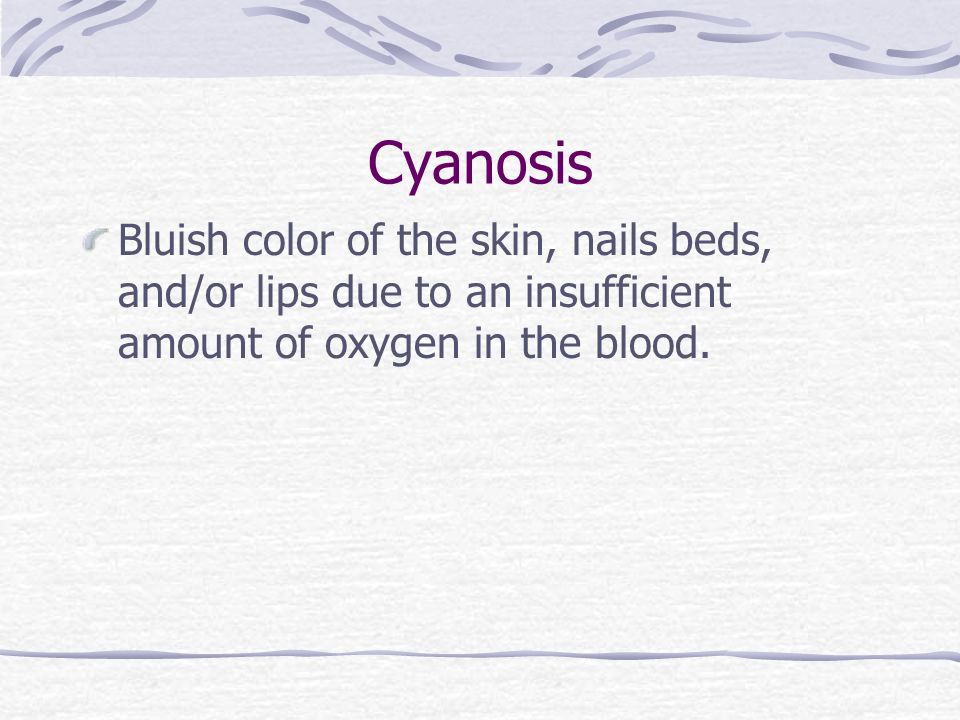 Cyanosis

Bluish color of the skin, nails beds, and/or lips due to an insufficient amount of oxygen in the blood.